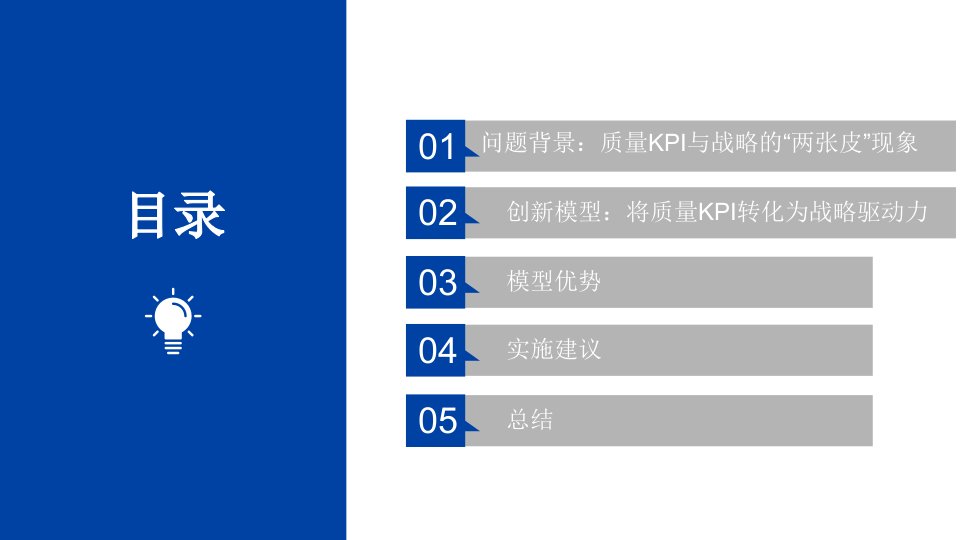 目录

01 问题背景：质量KPI与战略的“两张皮”现象

02 创新模型：将质量KPI转化为战略驱动力

03 模型优势

04 实施建议

05 总结